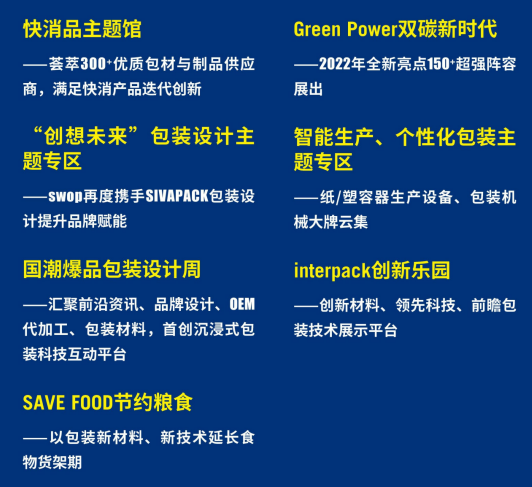 快消品主题馆

——荟萃300+优质包材与制品供应商，满足快消产品迭代创新

“创想未来”包装设计主题专区

——swop再度携手SIVAPACK包装设计提升品牌赋能

国潮爆品包装设计周

——汇聚前沿资讯、品牌设计、OEM代加工、包装材料，首创沉浸式包装科技互动平台

SAVE FOOD节约粮食

——以包装新材料、新技术延长食物货架期

Green Power双碳新时代

——2022年全新亮点150+超强阵容展出

智能生产、个性化包装主题专区

——纸/塑容器生产设备、包装机械大牌云集

interpack创新乐园

——创新材料、领先科技、前瞻包装技术展示平台